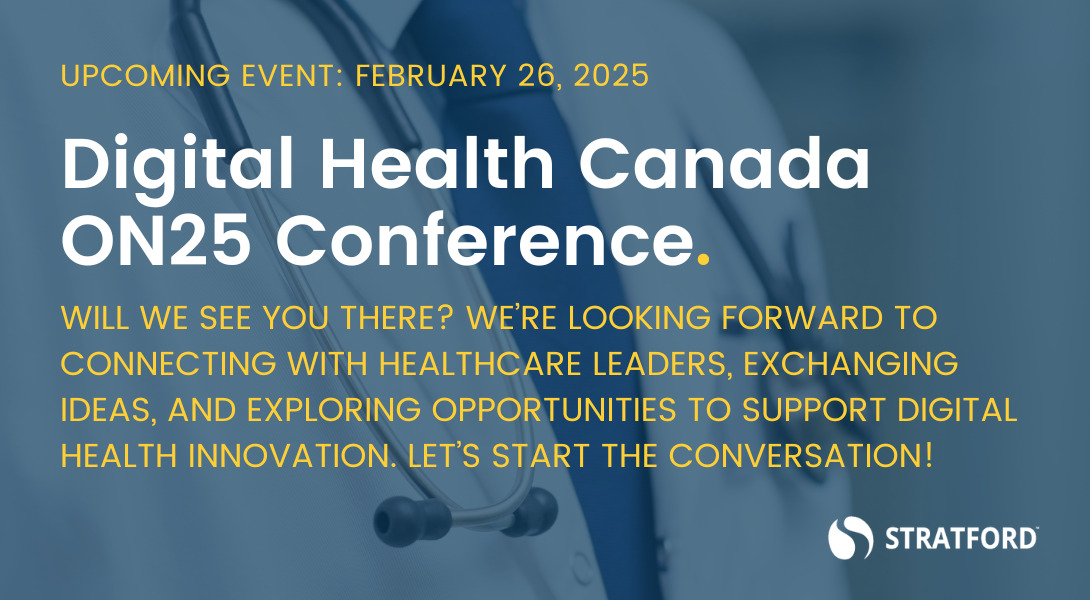 UPCOMING EVENT: FEBRUARY 26, 2025

Digital Health Canada ON25 Conference.

WILL WE SEE YOU THERE? WE'RE LOOKING FORWARD TO CONNECTING WITH HEALTHCARE LEADERS, EXCHANGING IDEAS, AND EXPLORING OPPORTUNITIES TO SUPPORT DIGITAL HEALTH INNOVATION. LET'S START THE CONVERSATION!

STRATFORD